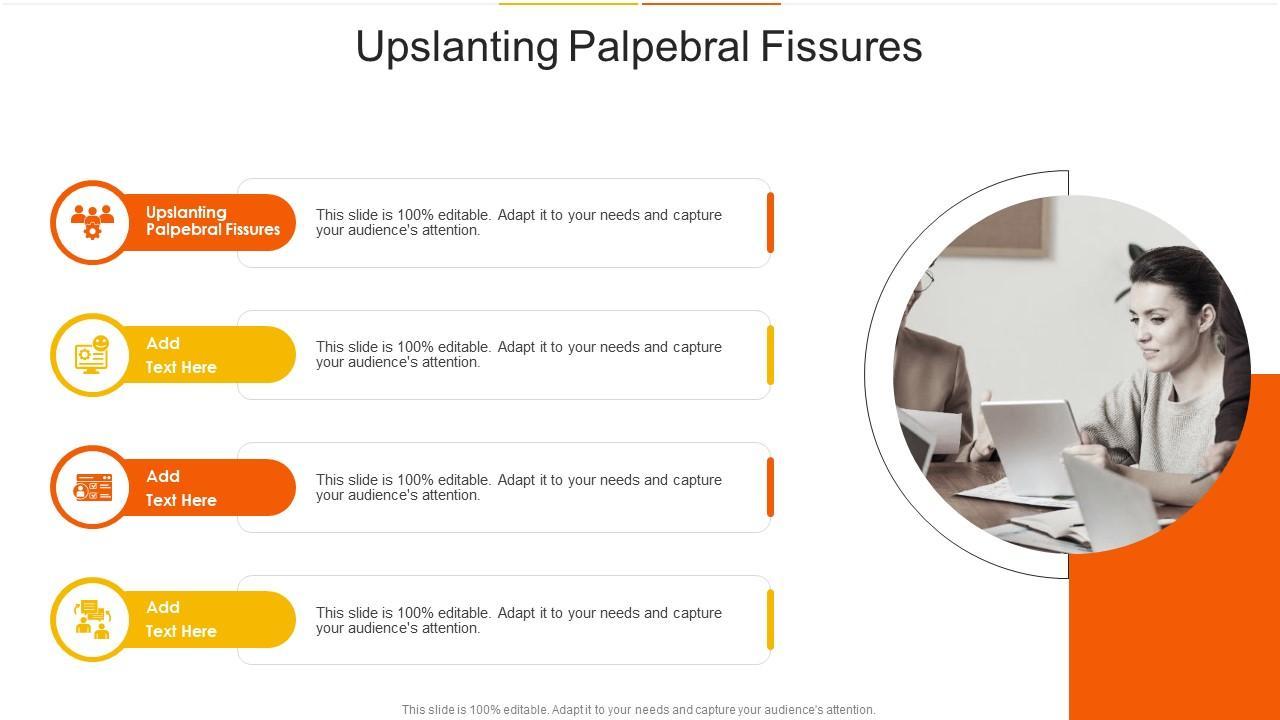 Upslanting Palpebral Fissures

Upslanting Palpebral Fissures

This slide is 100% editable. Adapt it to your needs and capture your audience's attention.

Add Text Here

This slide is 100% editable. Adapt it to your needs and capture your audience's attention.

Add Text Here

This slide is 100% editable. Adapt it to your needs and capture your audience's attention.

Add Text Here

This slide is 100% editable. Adapt it to your needs and capture your audience's attention.

This slide is 100% editable. Adapt it to your needs and capture your audience's attention.